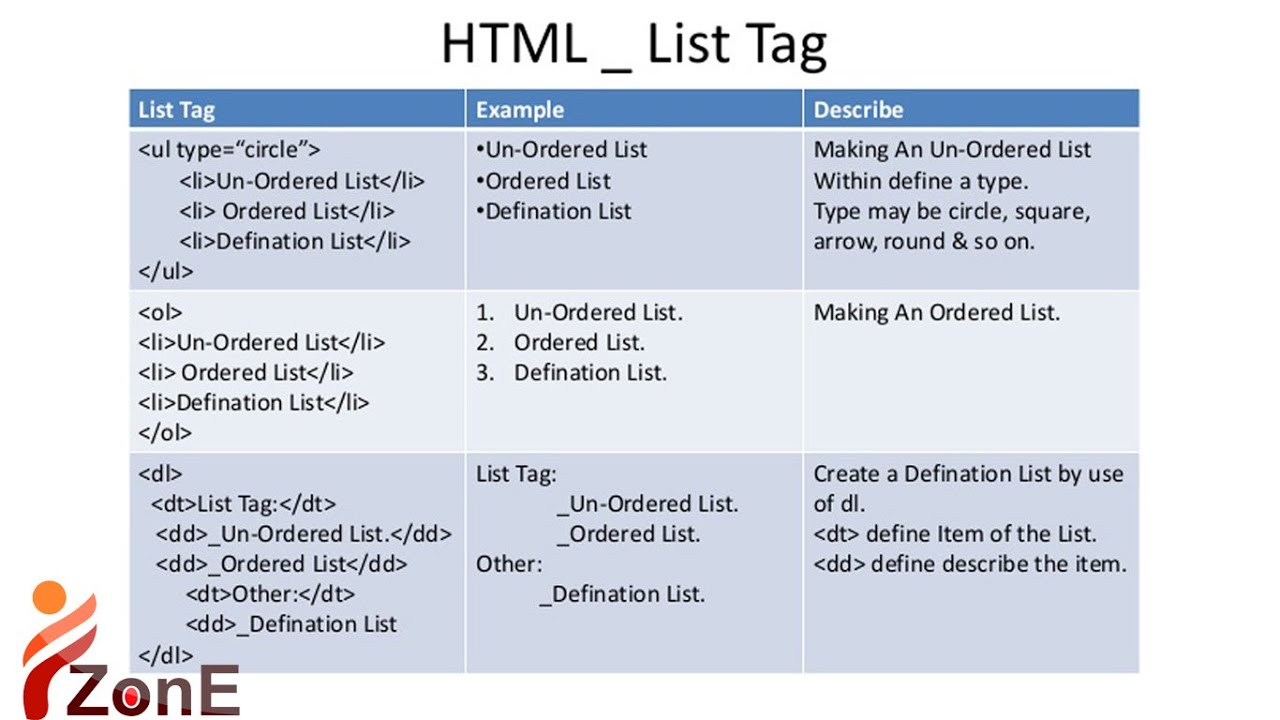 HTML _ List Tag

| List Tag | Example | Describe |
|---|---|---|
| <ul type="circle"> <li>Un-Ordered List</li> <li> Ordered List</li> <li>Defination List</li> </ul> | •Un-Ordered List •Ordered List •Defination List | Making An Un-Ordered List Within define a type. Type may be circle, square, arrow, round & so on. |
| <ol> <li>Un-Ordered List</li> <li> Ordered List</li> <li>Defination List</li> </ol> | 1. Un-Ordered List. 2. Ordered List. 3. Defination List. | Making An Ordered List. |
| <dl> <dt>List Tag:</dt> <dd>_Un-Ordered List.</dd> <dd>_Ordered List</dd> <dt>Other:</dt> <dd>_Defination List </dl> | List Tag: _Un-Ordered List. _Ordered List. Other: _Defination List. | Create a Defination List by use of dl. <dt> define Item of the List. <dd> define describe the item. |

ZonE